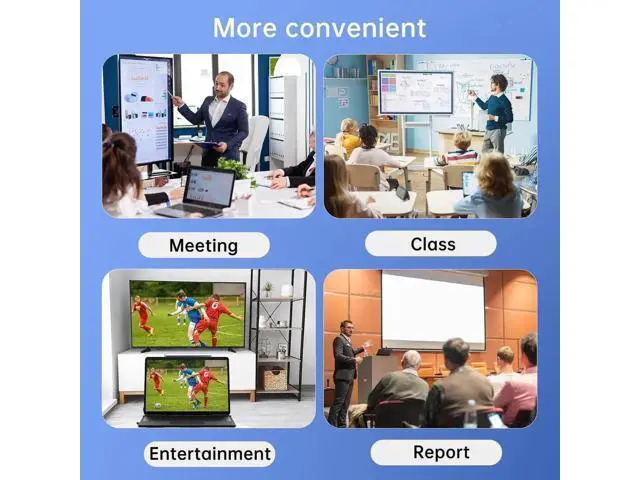 More convenient

Meeting

Class

Entertainment

Report